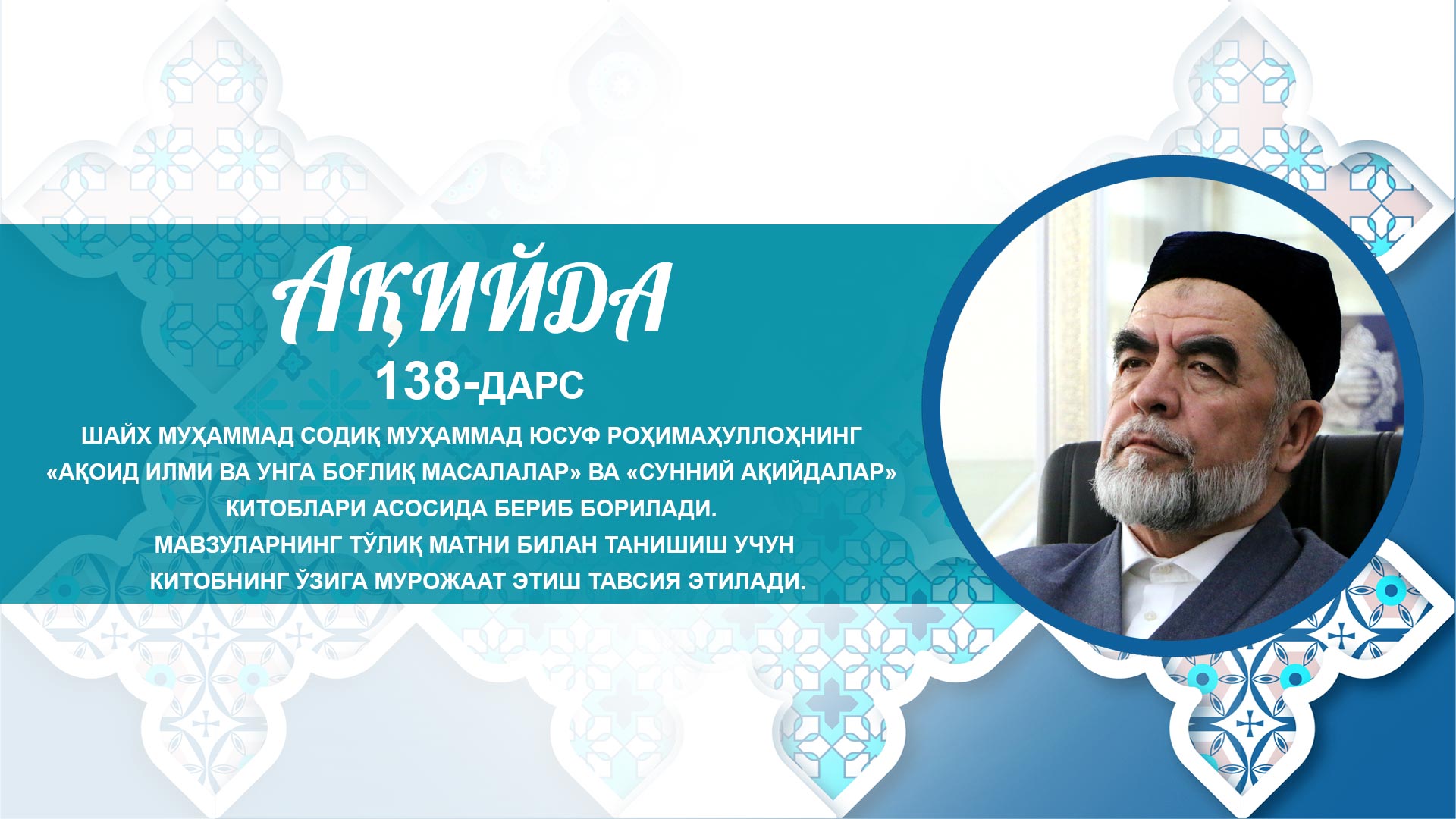 АҚИЙДА

138-ДАРС

ШАЙХ МУҲАММАД СОДИҚ МУҲАММАД ЮСУФ РОҲИМАҲУЛЛОҲНИНГ «АҚОИД ИЛМИ ВА УНГА БОҒЛИҚ МАСАЛАЛАР» ВА «СУННИЙ АҚИЙДАЛАР» КИТОБЛАРИ АСОСИДА БЕРИБ БОРИЛАДИ.
МАВЗУЛАРНИНГ ТЎЛИҚ МАТНИ БИЛАН ТАНИШИШ УЧУН КИТОБНИНГ ЎЗИГА МУРОЖААТ ЭТИШ ТАВСИЯ ЭТИЛАДИ.